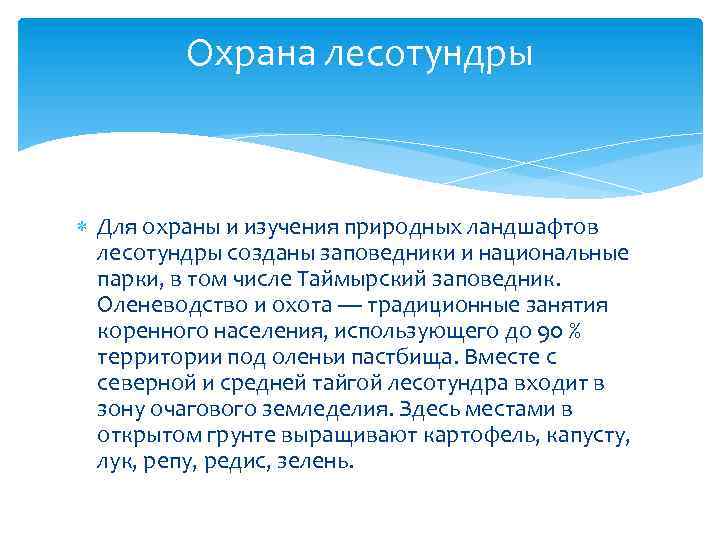 Охрана лесотундры

Для охраны и изучения природных ландшафтов лесотундры созданы заповедники и национальные парки, в том числе Таймырский заповедник. Оленеводство и охота — традиционные занятия коренного населения, использующего до 90 % территории под оленьи пастбища. Вместе с северной и средней тайгой лесотундра входит в зону очагового земледелия. Здесь местами в открытом грунте выращивают картофель, капусту, лук, репу, редис, зелень.